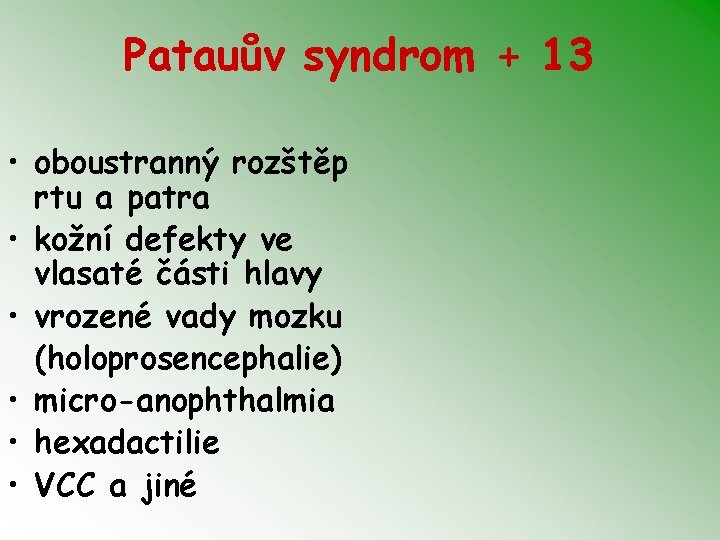 Patauův syndrom + 13

• oboustranný rozštěp rtu a patra
• kožní defekty ve vlasaté části hlavy
• vrozené vady mozku (holoprosencephalie)
• micro-anophthalmia
• hexadactilie
• VCC a jiné